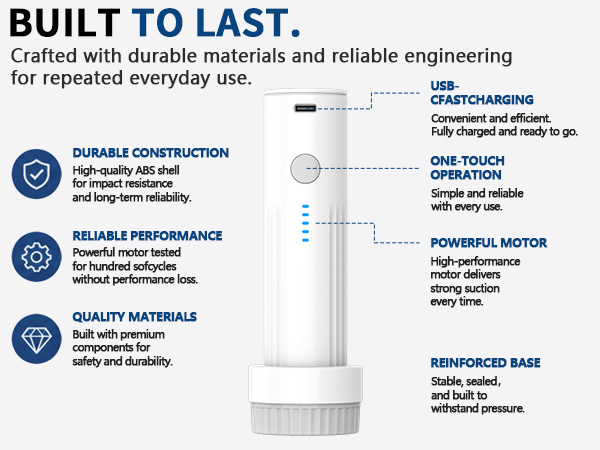 BUILT TO LAST.

Crafted with durable materials and reliable engineering for repeated everyday use.

DURABLE CONSTRUCTION
High-quality ABS shell for impact resistance and long-term reliability.

RELIABLE PERFORMANCE
Powerful motor tested for hundred sofcycles without performance loss.

QUALITY MATERIALS
Built with premium components for safety and durability.

USB-CFASTCHARGING
Convenient and efficient. Fully charged and ready to go.

ONE-TOUCH OPERATION
Simple and reliable with every use.

POWERFUL MOTOR
High-performance motor delivers strong suction every time.

REINFORCED BASE
Stable, sealed, and built to withstand pressure.